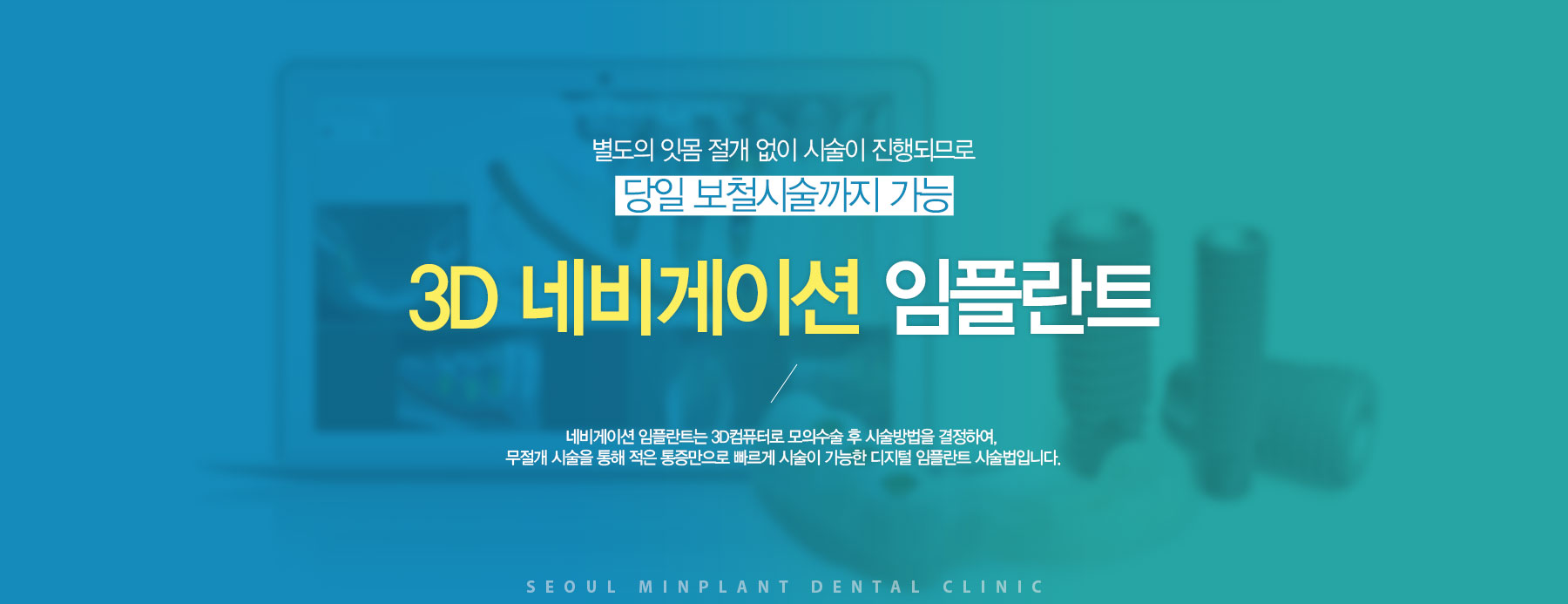 별도의 잇몸 절개 없이 시술이 진행되므로

당일 보철시술까지 가능

3D 네비게이션 임플란트

네비게이션 임플란트는 3D컴퓨터로 모의수술 후 시술방법을 결정하여,
무절개 시술을 통해 적은 통증만으로 빠르게 시술이 가능한 디지털 임플란트 시술법입니다.

SEOUL MINPLANT DENTAL CLINIC